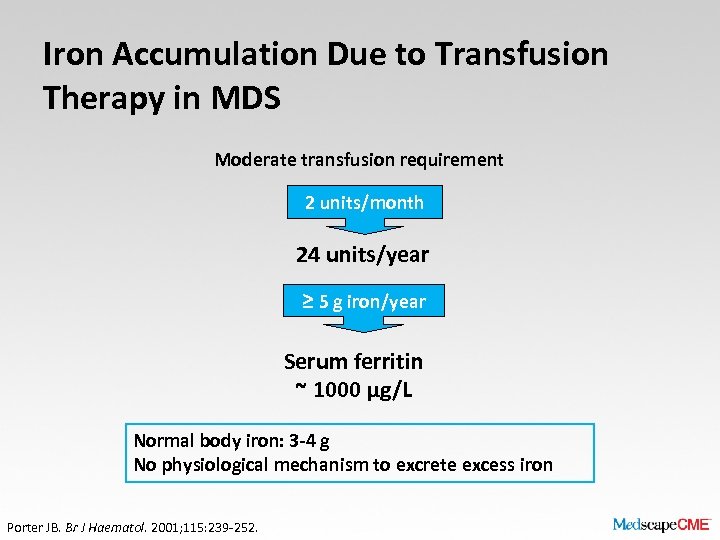 Iron Accumulation Due to Transfusion Therapy in MDS

Moderate transfusion requirement

2 units/month

24 units/year

≥ 5 g iron/year

Serum ferritin
~ 1000 μg/L

Normal body iron: 3-4 g
No physiological mechanism to excrete excess iron

Porter JB. Br J Haematol. 2001;115:239-252.

MedscapeCME